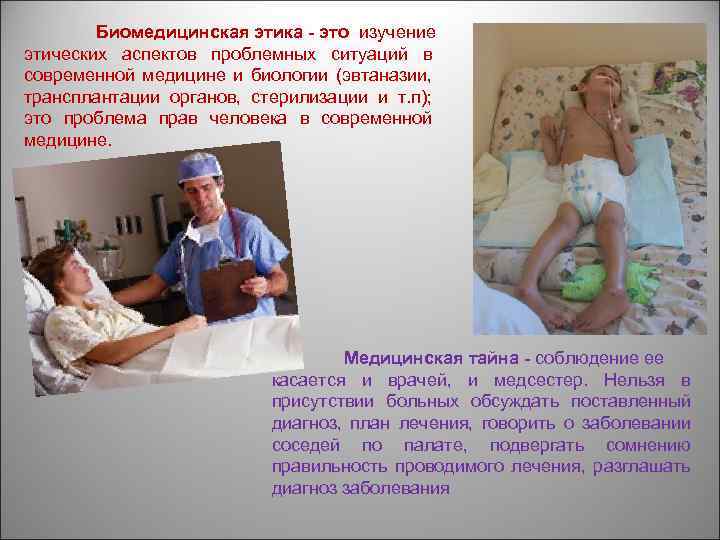 Биомедицинская этика - это изучение этических аспектов проблемных ситуаций в современной медицине и биологии (эвтаназии, трансплантации органов, стерилизации и т.п); это проблема прав человека в современной медицине.

Медицинская тайна - соблюдение ее касается и врачей, и медсестер. Нельзя в присутствии больных обсуждать поставленный диагноз, план лечения, говорить о заболевании соседей по палате, подвергать сомнению правильность проводимого лечения, разглашать диагноз заболевания